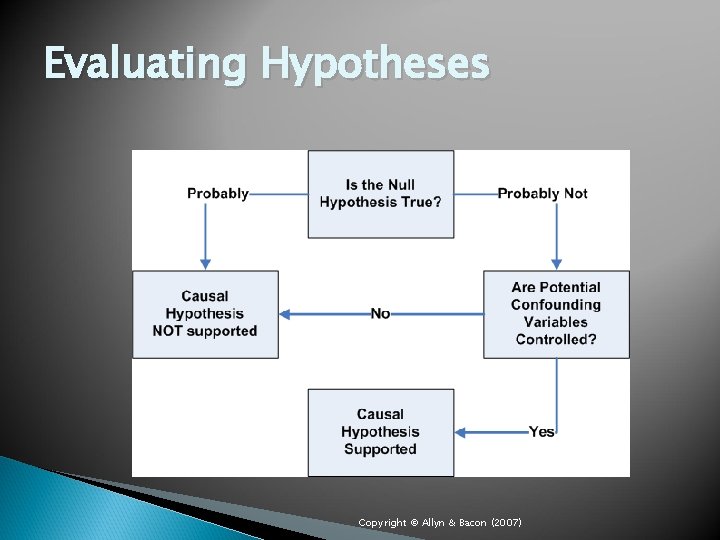 Evaluating Hypotheses

Is the Null Hypothesis True?

Probably

Probably Not

Causal Hypothesis NOT supported

No

Are Potential Confounding Variables Controlled?

Yes

Causal Hypothesis Supported

Copyright © Allyn & Bacon (2007)